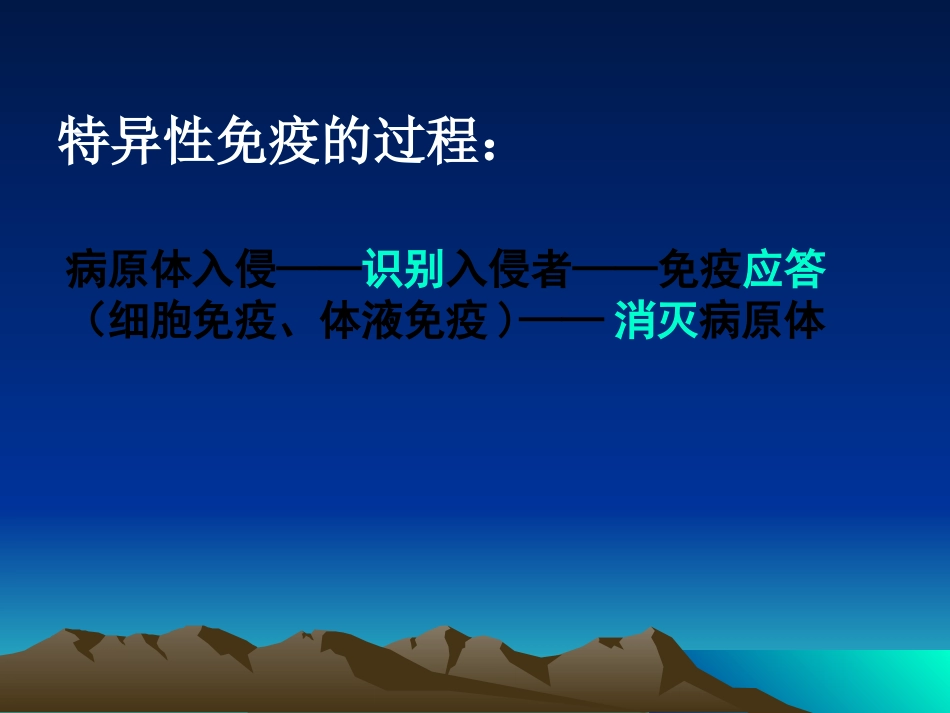 特异性免疫的过程：

病原体入侵——识别入侵者——免疫应答（细胞免疫、体液免疫）—— 消灭病原体